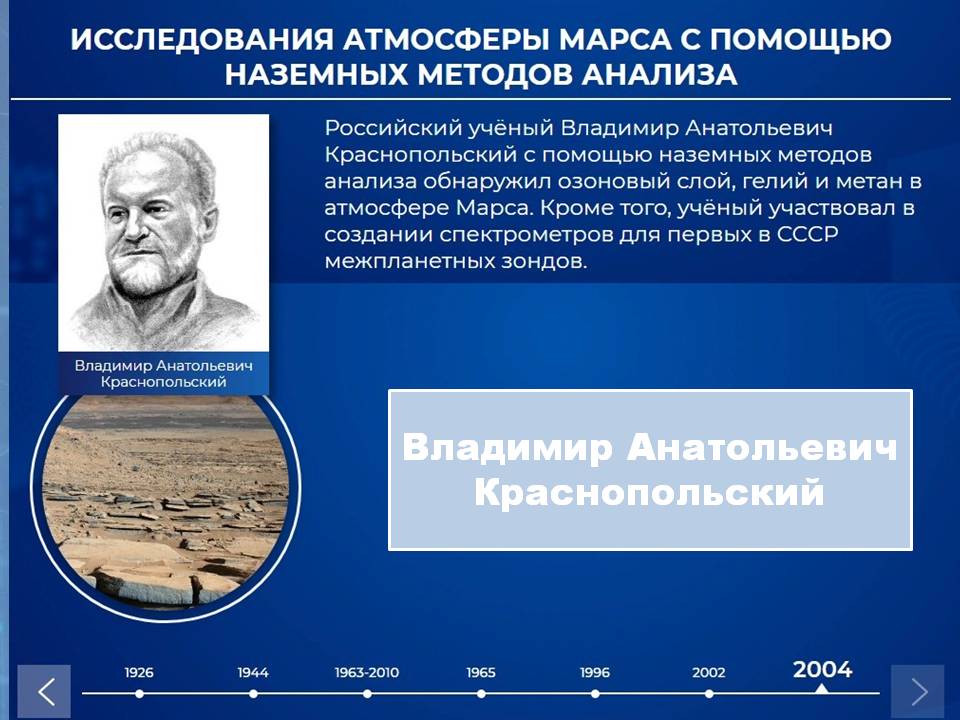 ИССЛЕДОВАНИЯ АТМОСФЕРЫ МАРСА С ПОМОЩЬЮ НАЗЕМНЫХ МЕТОДОВ АНАЛИЗА

Российский учёный Владимир Анатольевич Краснопольский с помощью наземных методов анализа обнаружил озоновый слой, гелий и метан в атмосфере Марса. Кроме того, учёный участвовал в создании спектрометров для первых в СССР межпланетных зондов.

Владимир Анатольевич Краснопольский

Владимир Анатольевич Краснопольский

1926 1944 1963-2010 1965 1996 2002 2004